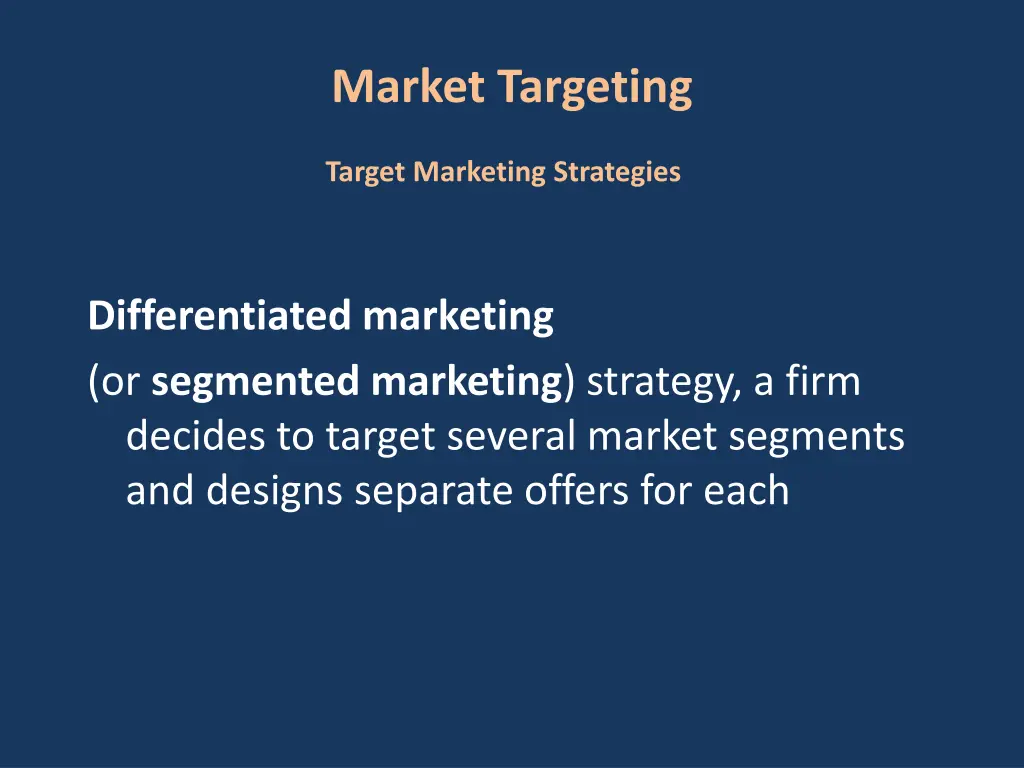 Market Targeting

Target Marketing Strategies

Differentiated marketing

(or segmented marketing) strategy, a firm decides to target several market segments and designs separate offers for each